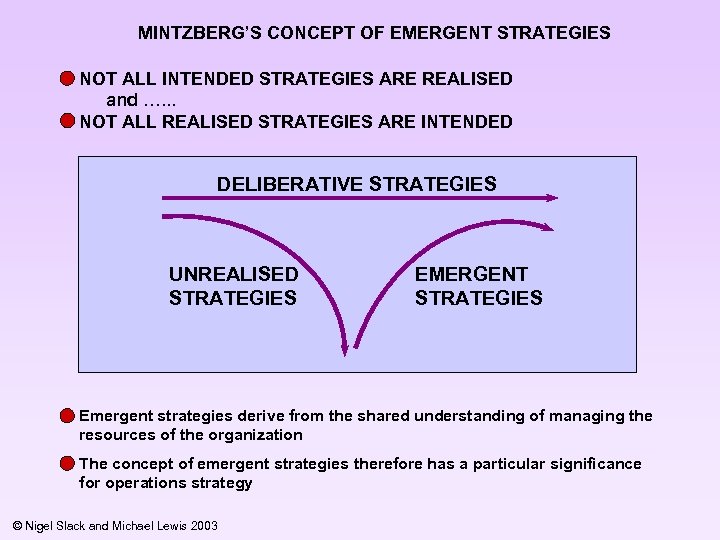 MINTZBERG'S CONCEPT OF EMERGENT STRATEGIES

NOT ALL INTENDED STRATEGIES ARE REALISED
and ……
NOT ALL REALISED STRATEGIES ARE INTENDED

DELIBERATIVE STRATEGIES

UNREALISED STRATEGIES

EMERGENT STRATEGIES

Emergent strategies derive from the shared understanding of managing the resources of the organization

The concept of emergent strategies therefore has a particular significance for operations strategy

© Nigel Slack and Michael Lewis 2003